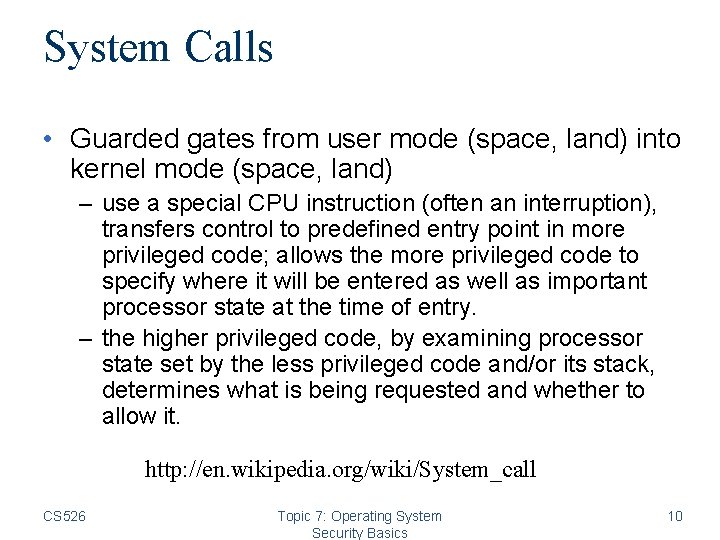 System Calls

• Guarded gates from user mode (space, land) into kernel mode (space, land)
– use a special CPU instruction (often an interruption), transfers control to predefined entry point in more privileged code; allows the more privileged code to specify where it will be entered as well as important processor state at the time of entry.
– the higher privileged code, by examining processor state set by the less privileged code and/or its stack, determines what is being requested and whether to allow it.

http://en.wikipedia.org/wiki/System_call

CS526

Topic 7: Operating System Security Basics

10